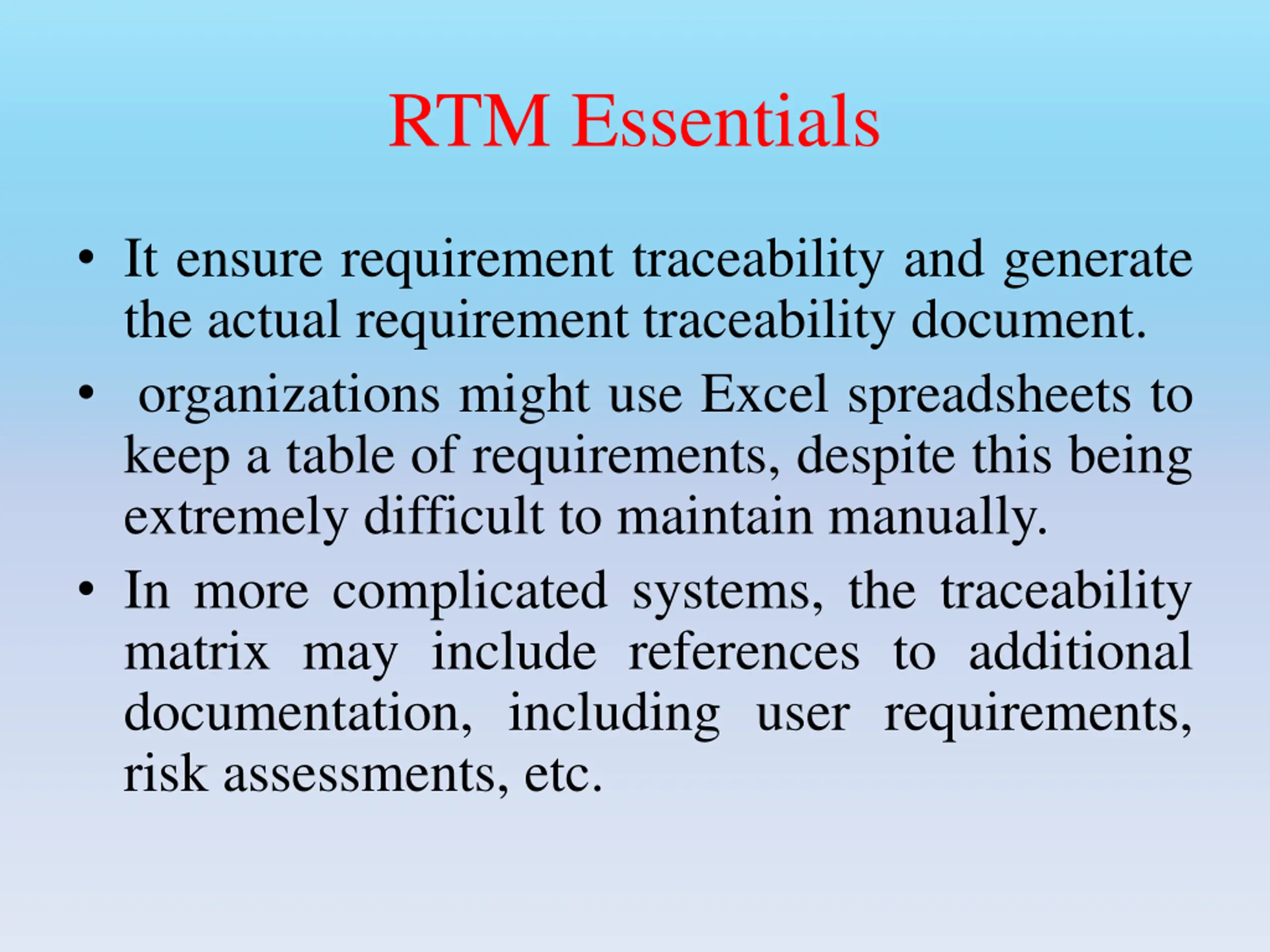 RTM Essentials

• It ensure requirement traceability and generate the actual requirement traceability document.

• organizations might use Excel spreadsheets to keep a table of requirements, despite this being extremely difficult to maintain manually.

• In more complicated systems, the traceability matrix may include references to additional documentation, including user requirements, risk assessments, etc.